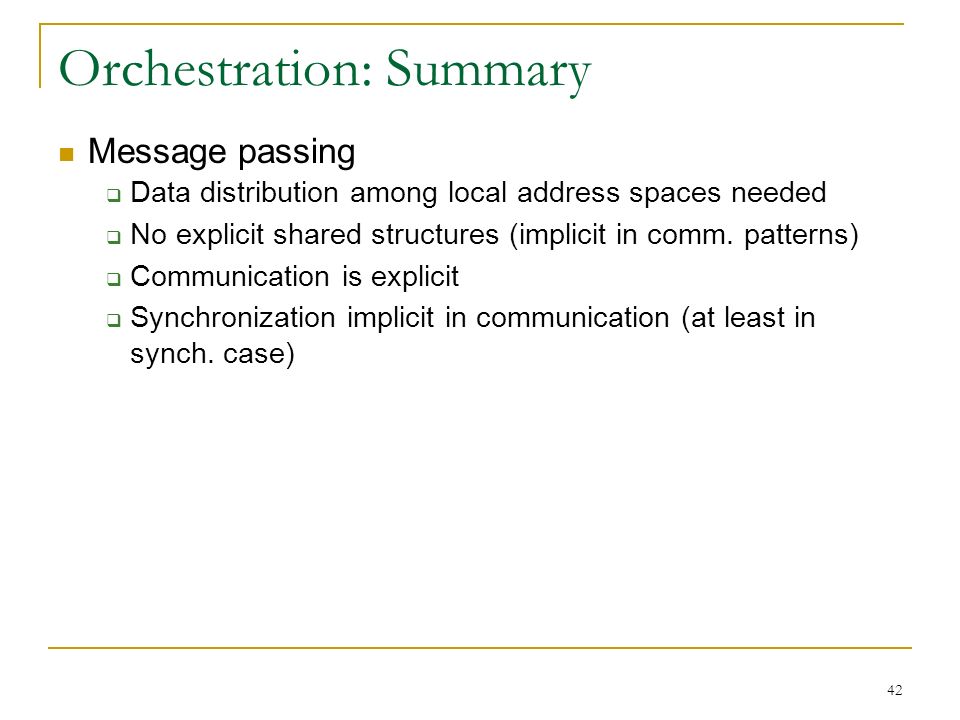 Orchestration: Summary

Message passing

Data distribution among local address spaces needed

No explicit shared structures (implicit in comm. patterns)

Communication is explicit

Synchronization implicit in communication (at least in synch. case)

42